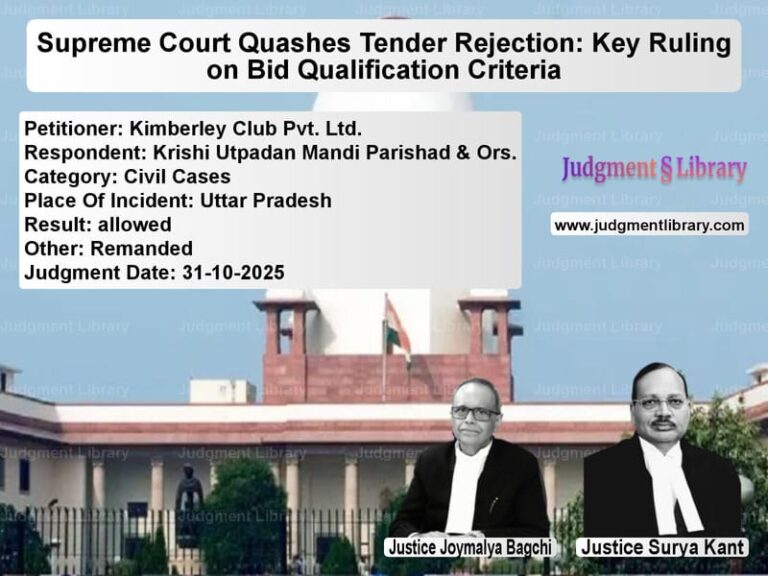 Supreme Court Quashes Tender Rejection: Key Ruling on Bid Qualification Criteria

Petitioner: Kimberley Club Pvt. Ltd.
Respondent: Krishi Utpadan Mandi Parishad & Ors.
Category: Civil Cases
Place Of Incident: Uttar Pradesh
Result: allowed
Other: Remanded
Judgment Date: 31-10-2025

Judgment § Library
www.judgmentlibrary.com

Justice Joymalya Bagchi
Justice Surya Kant

Judgment Library